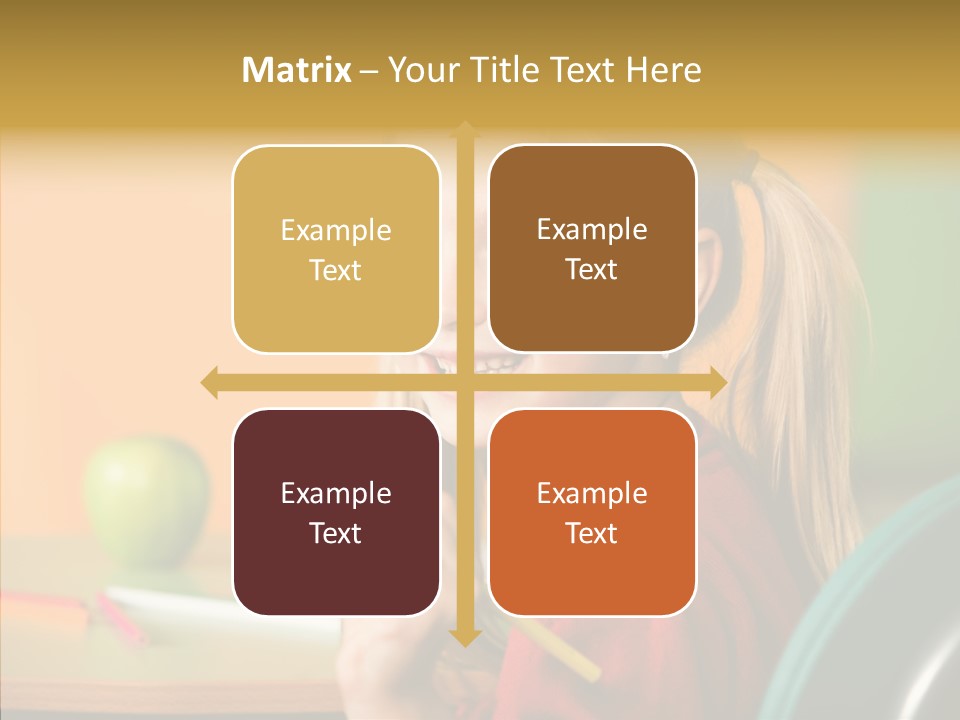 Matrix – Your Title Text Here

Example Text

Example Text

Example Text

Example Text